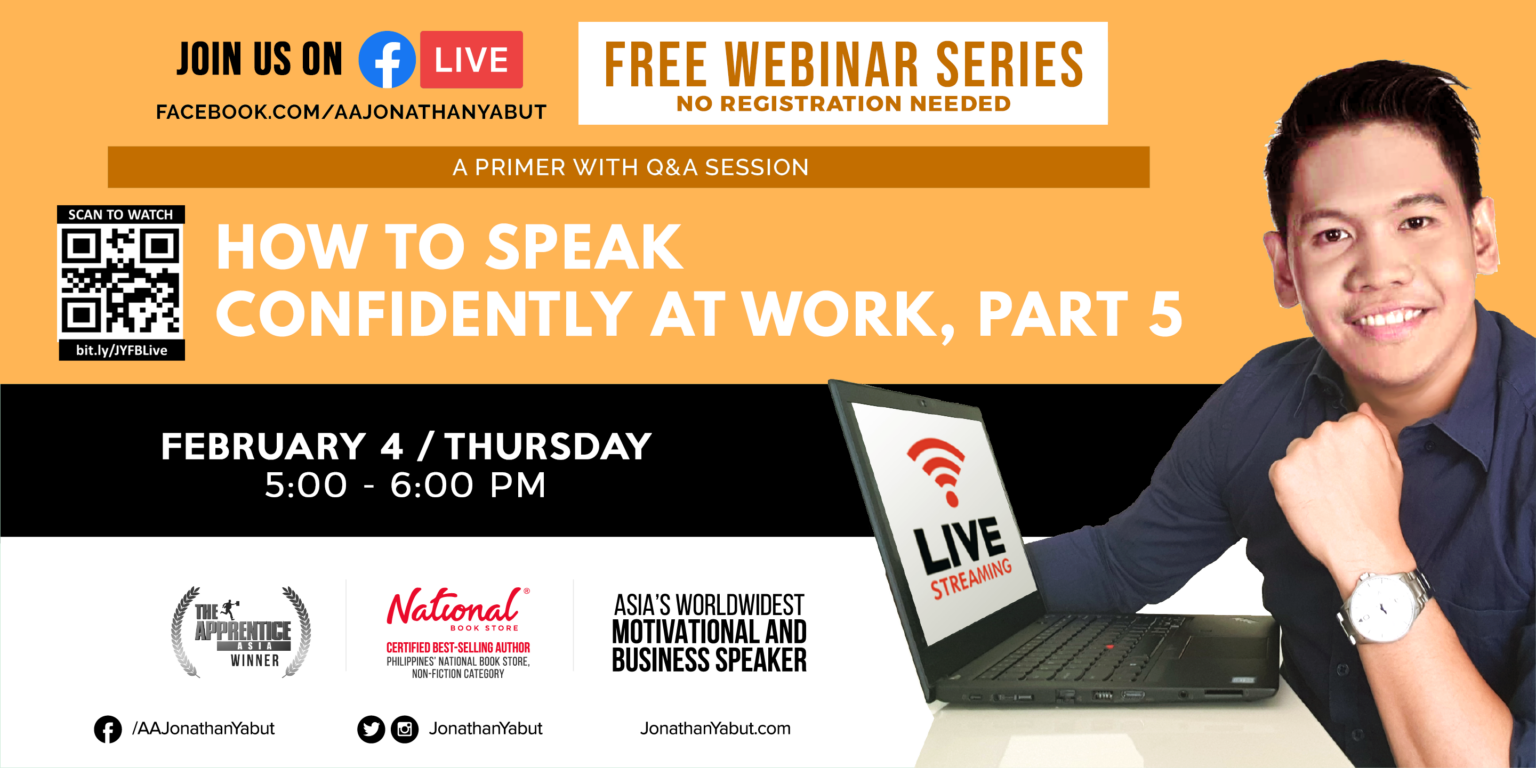 JOIN US ON LIVE
FACEBOOK.COM/AAJONATHANYABUT

FREE WEBINAR SERIES
NO REGISTRATION NEEDED

A PRIMER WITH Q&A SESSION

SCAN TO WATCH
bit.ly/JYFBLive

HOW TO SPEAK CONFIDENTLY AT WORK, PART 5

FEBRUARY 4 / THURSDAY
5:00 - 6:00 PM

LIVE STREAMING

THE APPRENTICE ASIA WINNER

National BOOK STORE
CERTIFIED BEST-SELLING AUTHOR
PHILIPPINES' NATIONAL BOOK STORE, NON-FICTION CATEGORY

ASIA'S WORLDWIDEST MOTIVATIONAL AND BUSINESS SPEAKER

/AAJonathanYabut
JonathanYabut
JonathanYabut.com